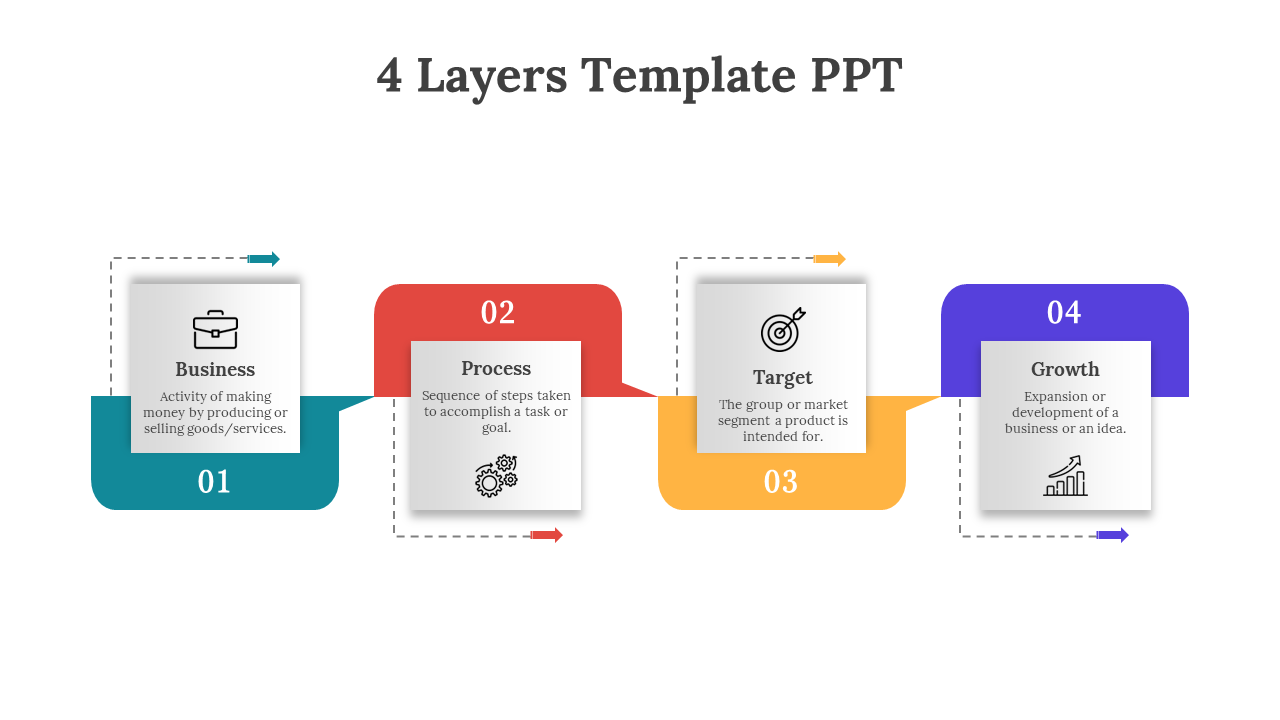 4 Layers Template PPT

Business

Activity of making money by producing or selling goods/services.

01

02

Process

Sequence of steps taken to accomplish a task or goal.

Target

The group or market segment a product is intended for.

03

04

Growth

Expansion or development of a business or an idea.